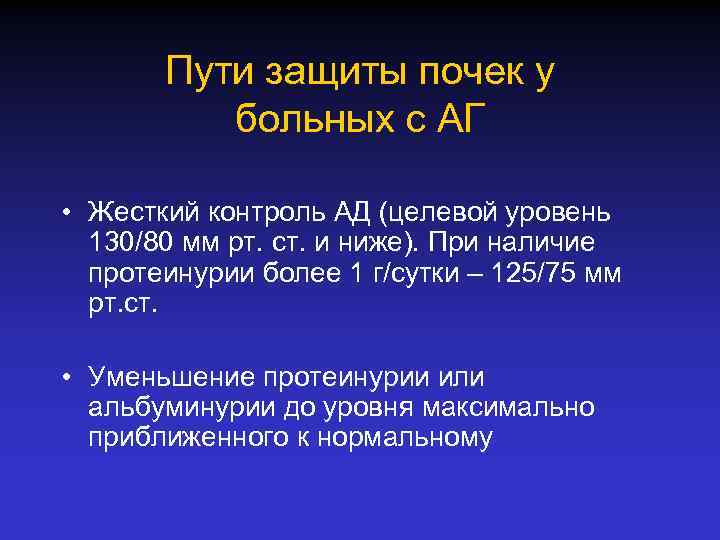 Пути защиты почек у больных с АГ

• Жесткий контроль АД (целевой уровень 130/80 мм рт. ст. и ниже). При наличие протеинурии более 1 г/сутки – 125/75 мм рт.ст.

• Уменьшение протеинурии или альбуминурии до уровня максимально приближенного к нормальному